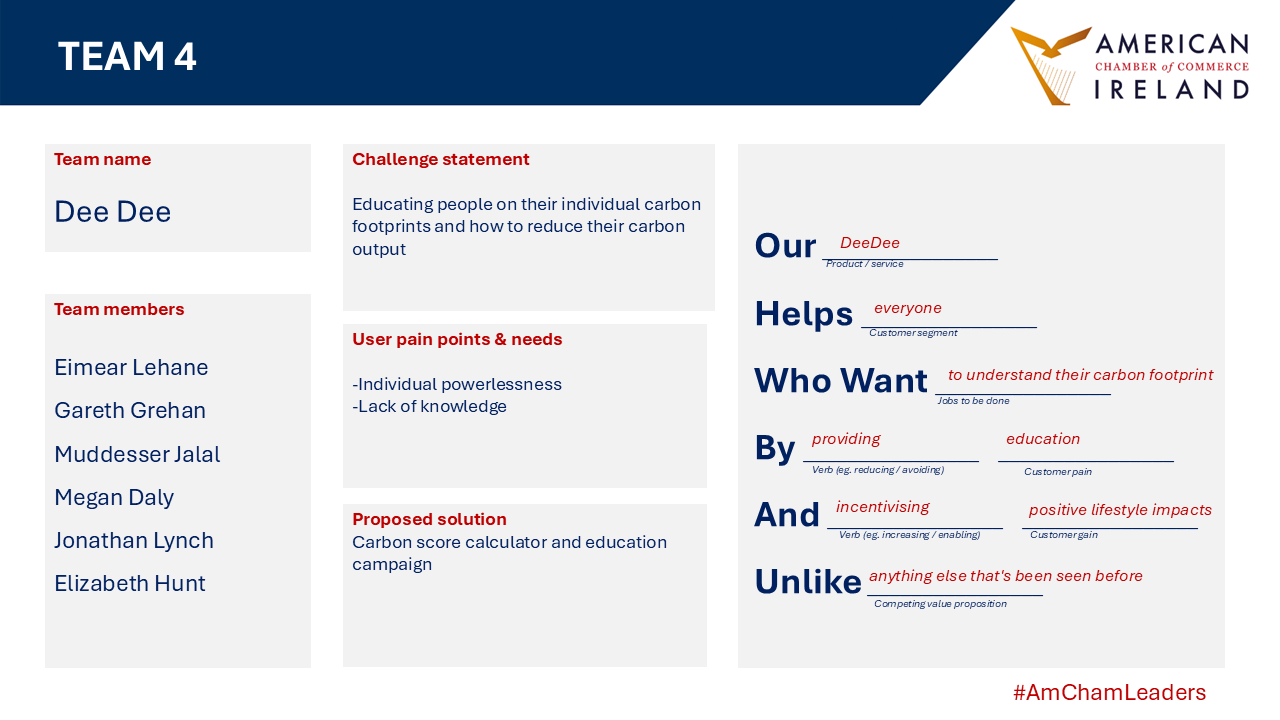 TEAM 4

AMERICAN
CHAMBER of COMMERCE
IRELAND

Team name

Dee Dee

Team members

Eimear Lehane
Gareth Grehan
Muddesser Jalal
Megan Daly
Jonathan Lynch
Elizabeth Hunt

Challenge statement

Educating people on their individual carbon footprints and how to reduce their carbon output

User pain points & needs

-Individual powerlessness
-Lack of knowledge

Proposed solution
Carbon score calculator and education campaign

Our DeeDee
Product / service

Helps everyone
Customer segment

Who Want to understand their carbon footprint
Jobs to be done

By providing education
Verb (eg. reducing / avoiding) Customer pain

And incentivising positive lifestyle impacts
Verb (eg. increasing / enabling) Customer gain

Unlike anything else that's been seen before
Competing value proposition

#AmChamLeaders